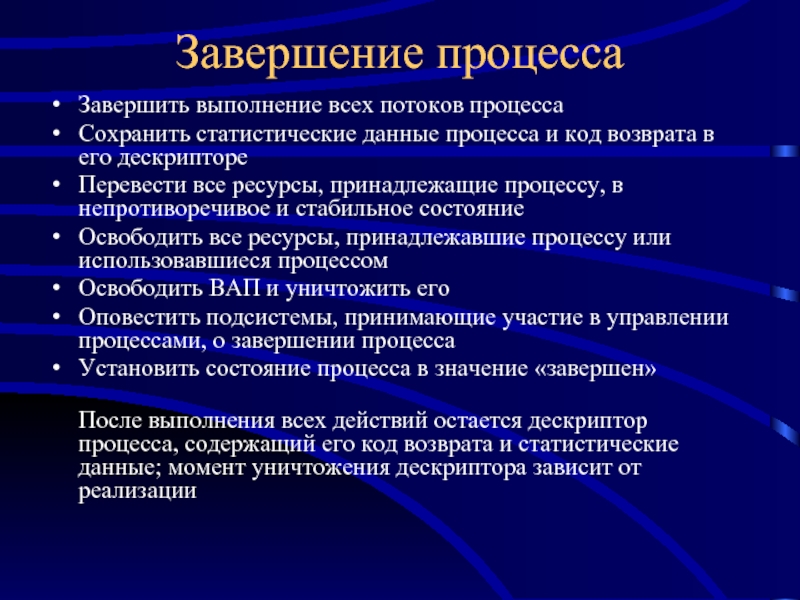 Завершение процесса

• Завершить выполнение всех потоков процесса
• Сохранить статистические данные процесса и код возврата в его дескрипторе
• Перевести все ресурсы, принадлежащие процессу, в непротиворечивое и стабильное состояние
• Освободить все ресурсы, принадлежавшие процессу или использовавшиеся процессом
• Освободить ВАП и уничтожить его
• Оповестить подсистемы, принимающие участие в управлении процессами, о завершении процесса
• Установить состояние процесса в значение «завершен»

После выполнения всех действий остается дескриптор процесса, содержащий его код возврата и статистические данные; момент уничтожения дескриптора зависит от реализации